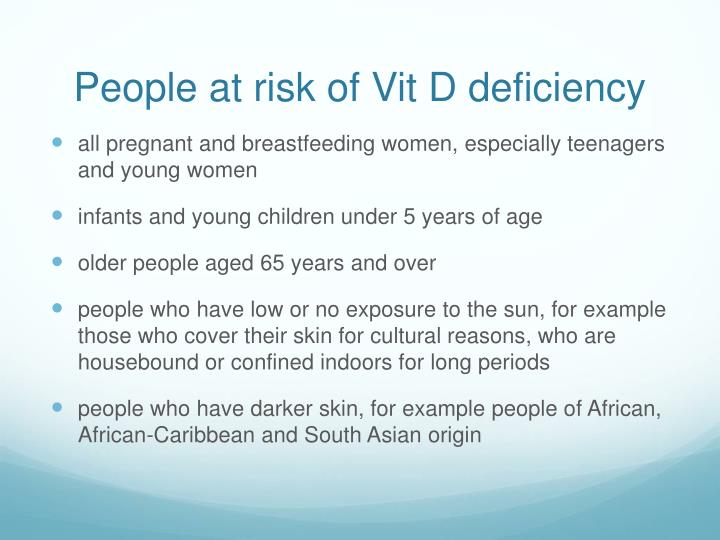 People at risk of Vit D deficiency

- all pregnant and breastfeeding women, especially teenagers and young women

- infants and young children under 5 years of age

- older people aged 65 years and over

- people who have low or no exposure to the sun, for example those who cover their skin for cultural reasons, who are housebound or confined indoors for long periods

- people who have darker skin, for example people of African, African-Caribbean and South Asian origin